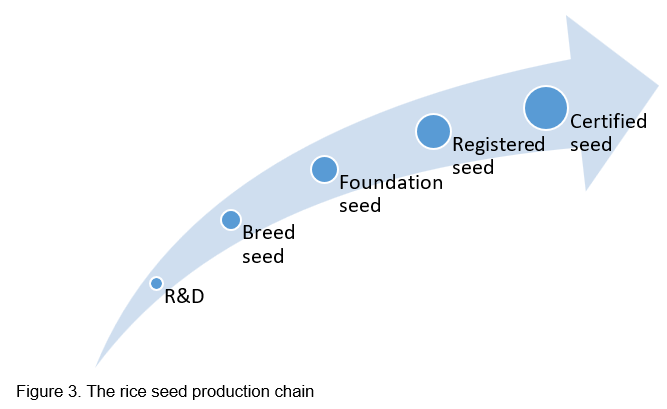 R&D

Breed seed

Foundation seed

Registered seed

Certified seed

Figure 3. The rice seed production chain